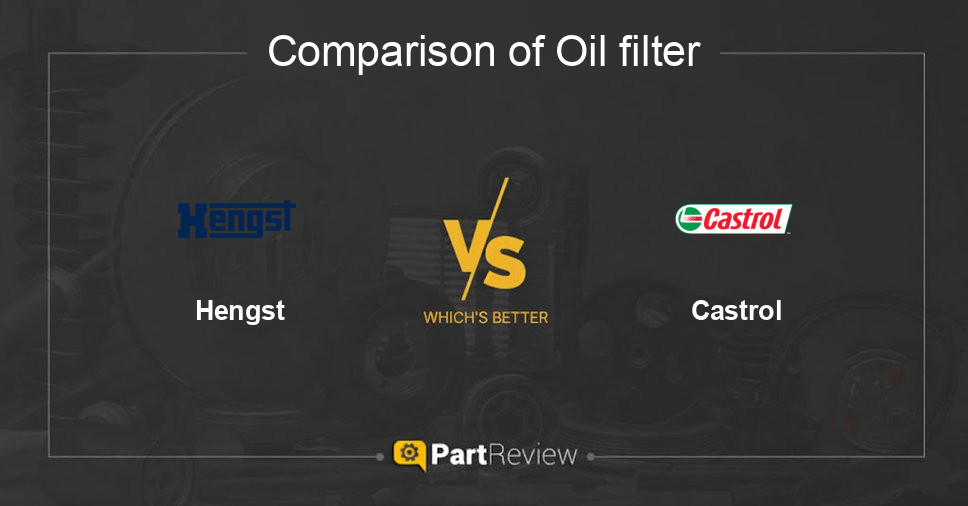 Comparison of Oil filter

Hengst

Hengst

VS

WHICH'S BETTER

Castrol

Castrol

PartReview